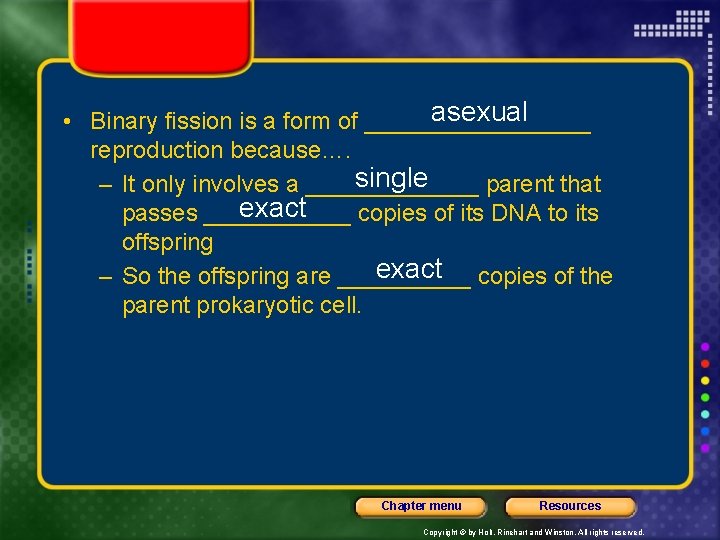 • Binary fission is a form of asexual reproduction because….

– It only involves a single parent that passes exact copies of its DNA to its offspring

– So the offspring are exact copies of the parent prokaryotic cell.

Chapter menu

Resources

Copyright © by Holt, Rinehart and Winston. All rights reserved.